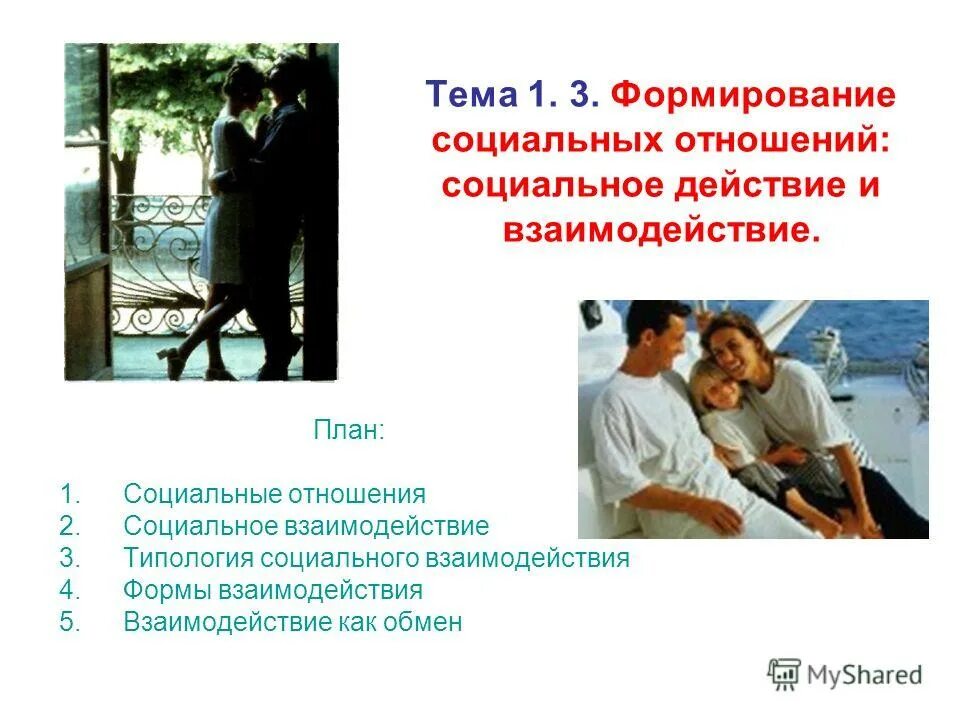 Тема 1. 3. Формирование социальных отношений: социальное действие и взаимодействие.

План:

1. Социальные отношения
2. Социальное взаимодействие
3. Типология социального взаимодействия
4. Формы взаимодействия
5. Взаимодействие как обмен

MyShared